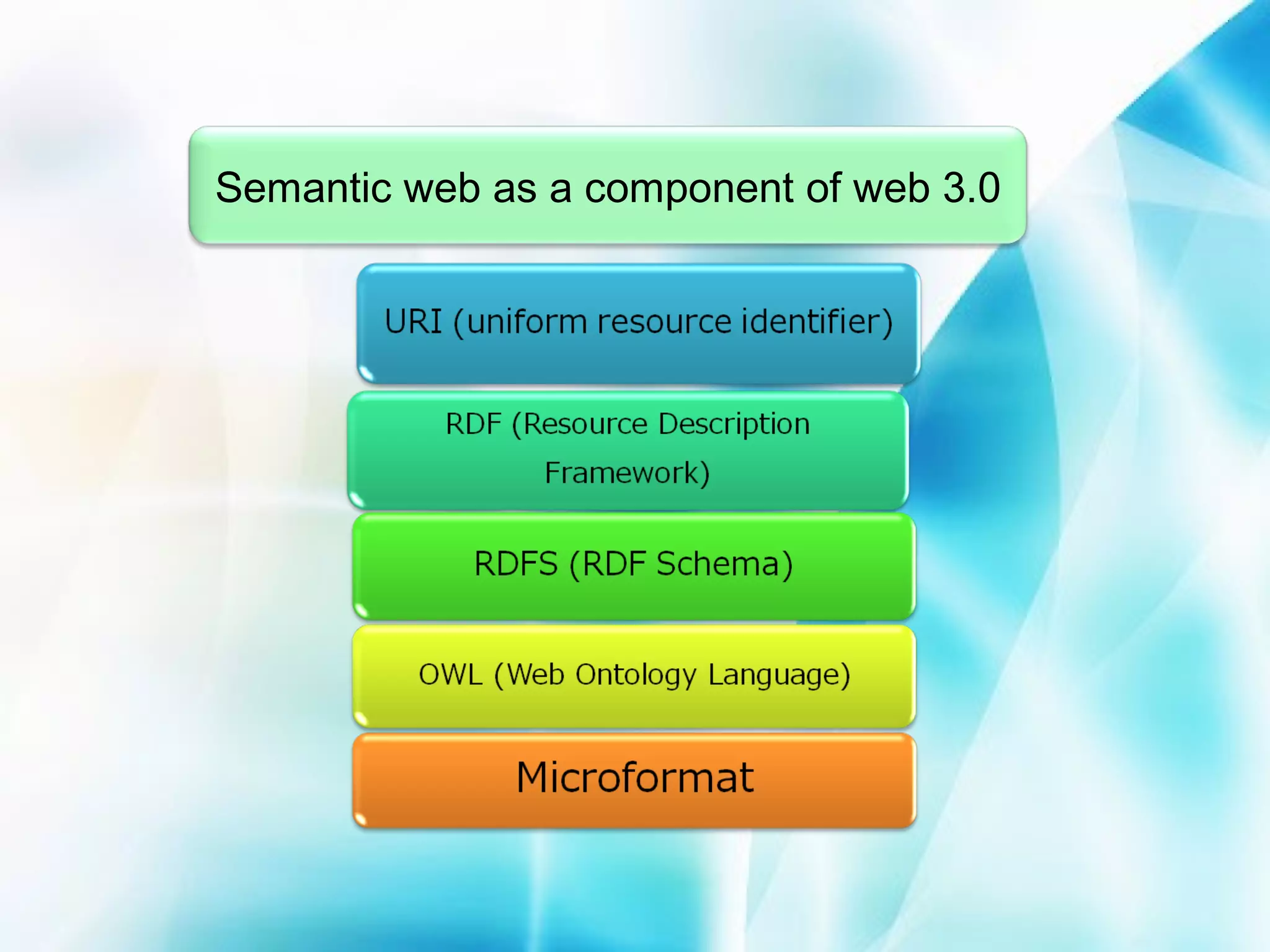 Semantic web as a component of web 3.0

URI (uniform resource identifier)

RDF (Resource Description Framework)

RDFS (RDF Schema)

OWL (Web Ontology Language)

Microformat